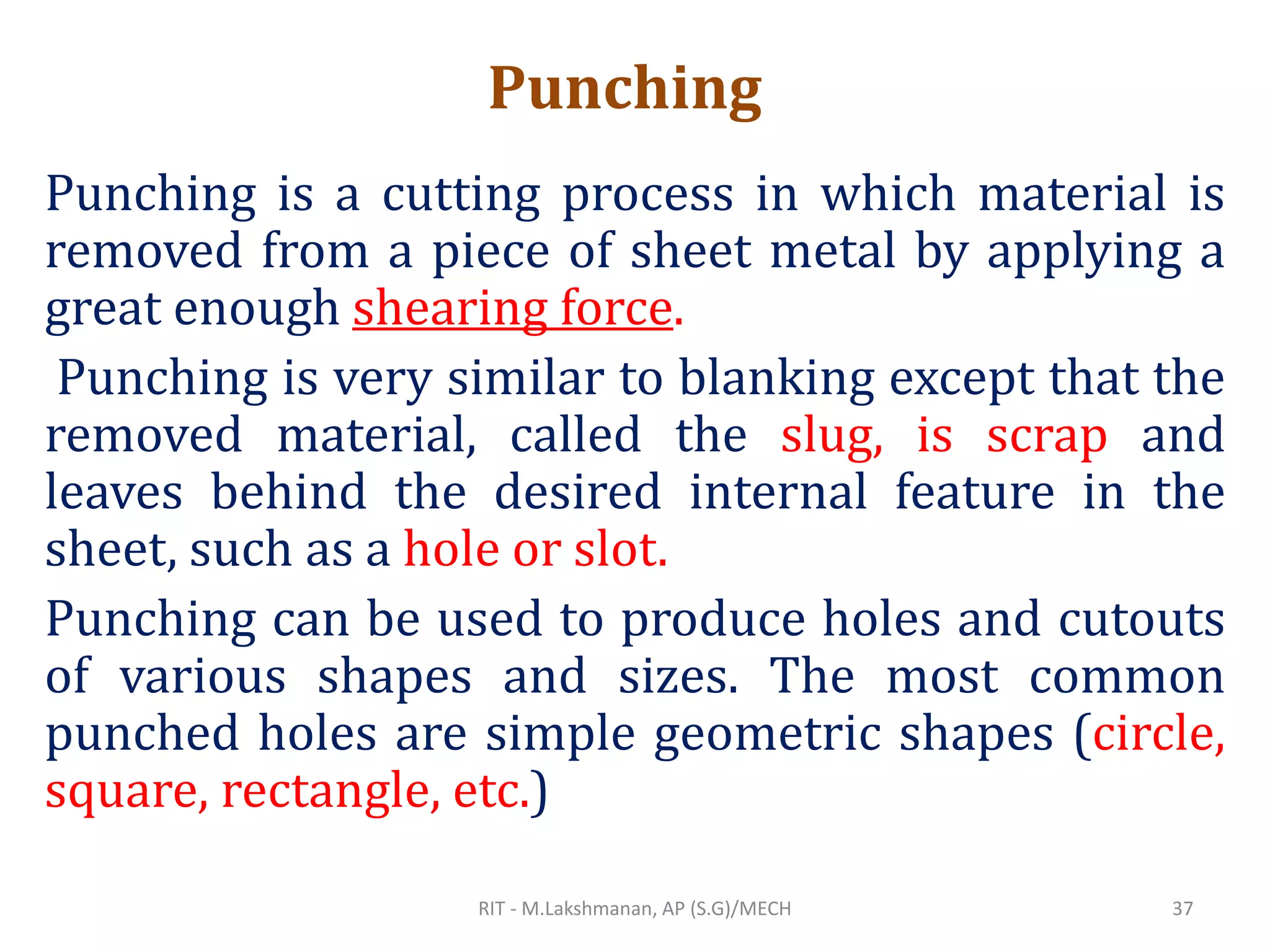 Punching

Punching is a cutting process in which material is removed from a piece of sheet metal by applying a great enough shearing force.

Punching is very similar to blanking except that the removed material, called the slug, is scrap and leaves behind the desired internal feature in the sheet, such as a hole or slot.

Punching can be used to produce holes and cutouts of various shapes and sizes. The most common punched holes are simple geometric shapes (circle, square, rectangle, etc.)

RIT - M.Lakshmanan, AP (S.G)/MECH

37